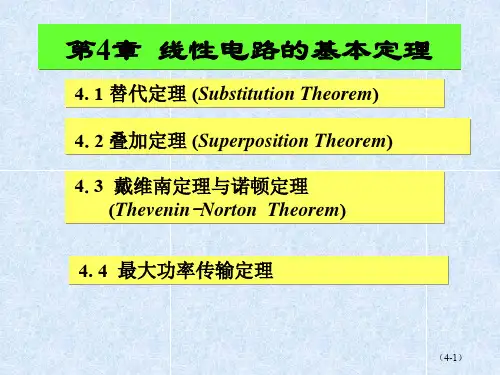 第4章 线性电路的基本定理

4. 1 替代定理 (Substitution Theorem)

4. 2 叠加定理 (Superposition Theorem)

4. 3 戴维南定理与诺顿定理 (Thevenin-Norton Theorem)

4. 4 最大功率传输定理

（4-1）